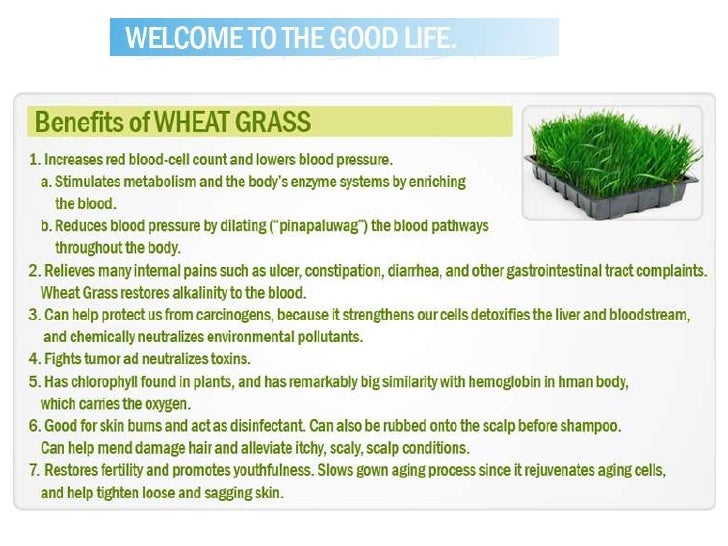 WELCOME TO THE GOOD LIFE.

Benefits of WHEAT GRASS

1. Increases red blood-cell count and lowers blood pressure.
a. Stimulates metabolism and the body's enzyme systems by enriching the blood.
b. Reduces blood pressure by dilating ("pinapaluwag") the blood pathways throughout the body.
2. Relieves many internal pains such as ulcer, constipation, diarrhea, and other gastrointestinal tract complaints. Wheat Grass restores alkalinity to the blood.
3. Can help protect us from carcinogens, because it strengthens our cells detoxifies the liver and bloodstream, and chemically neutralizes environmental pollutants.
4. Fights tumor ad neutralizes toxins.
5. Has chlorophyll found in plants, and has remarkably big similarity with hemoglobin in hman body, which carries the oxygen.
6. Good for skin burns and act as disinfectant. Can also be rubbed onto the scalp before shampoo. Can help mend damage hair and alleviate itchy, scaly, scalp conditions.
7. Restores fertility and promotes youthfulness. Slows gown aging process since it rejuvenates aging cells, and help tighten loose and sagging skin.